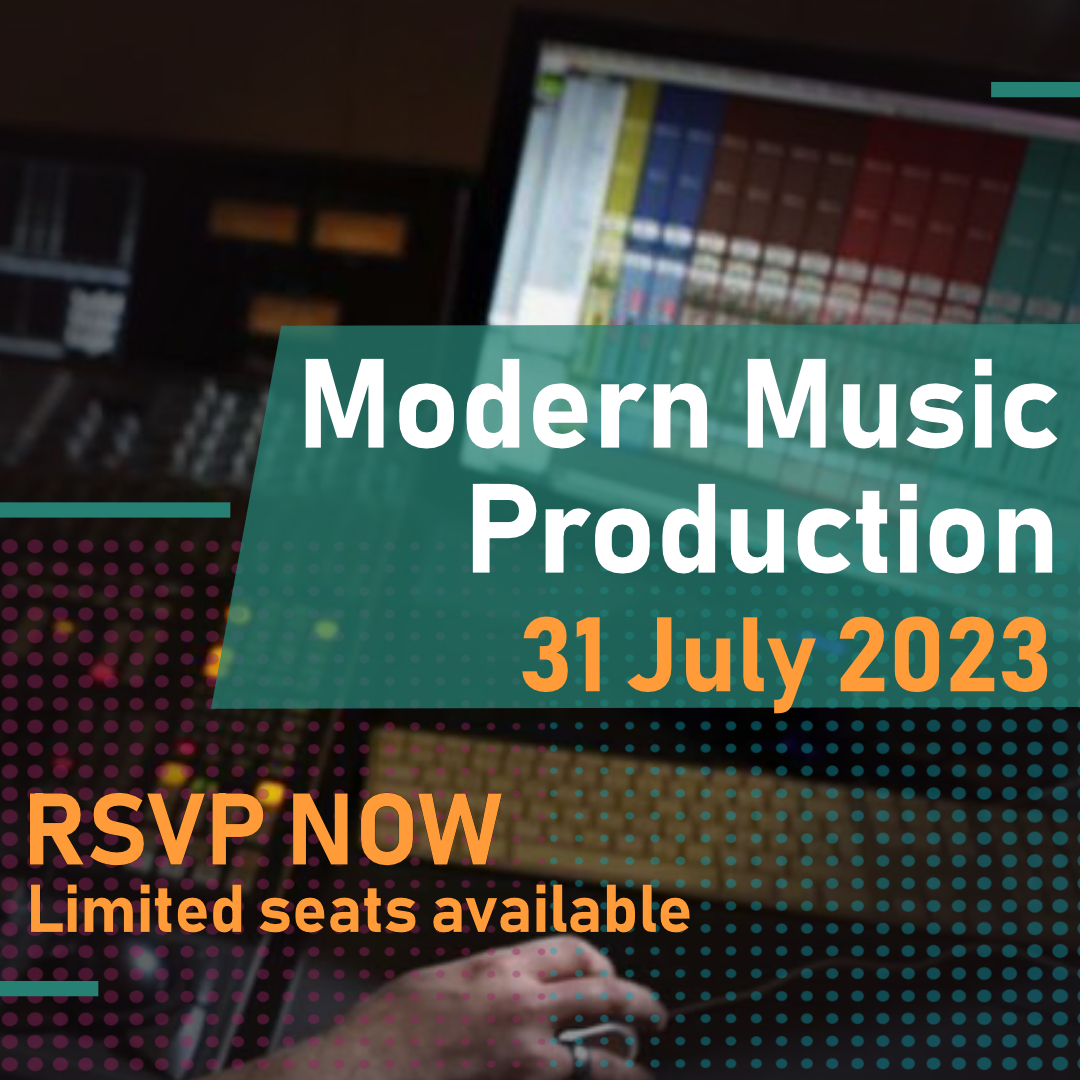 Modern Music Production
31 July 2023

RSVP NOW
Limited seats available